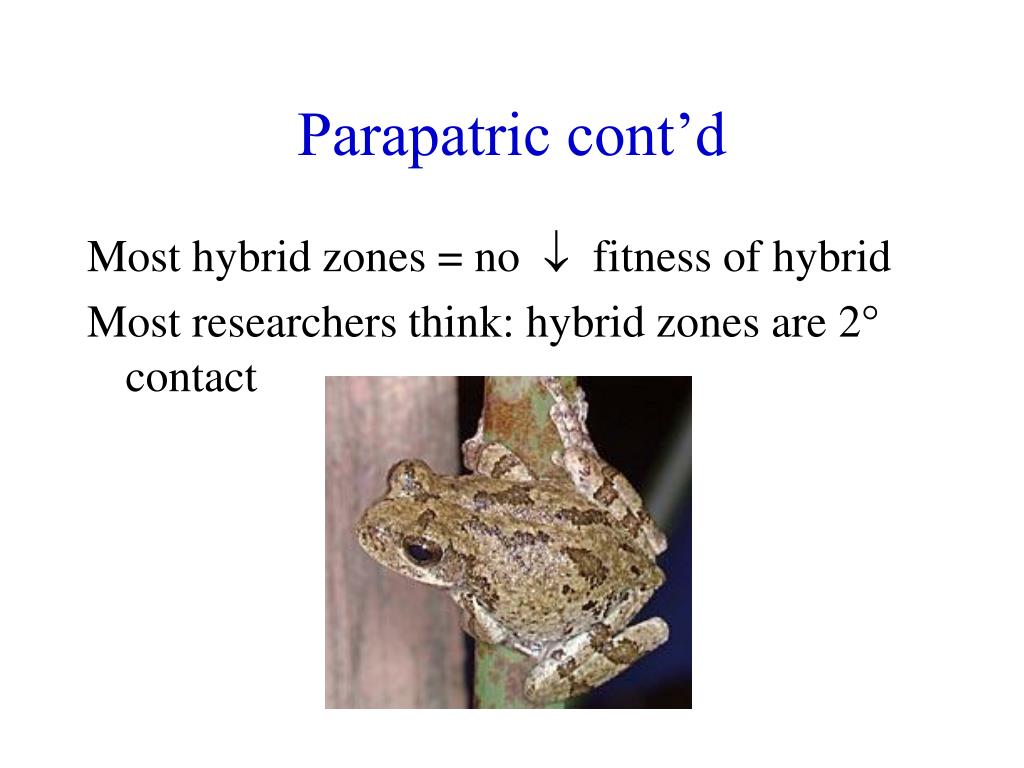 Parapatric cont’d

Most hybrid zones = no $\downarrow$ fitness of hybrid

Most researchers think: hybrid zones are 2° contact